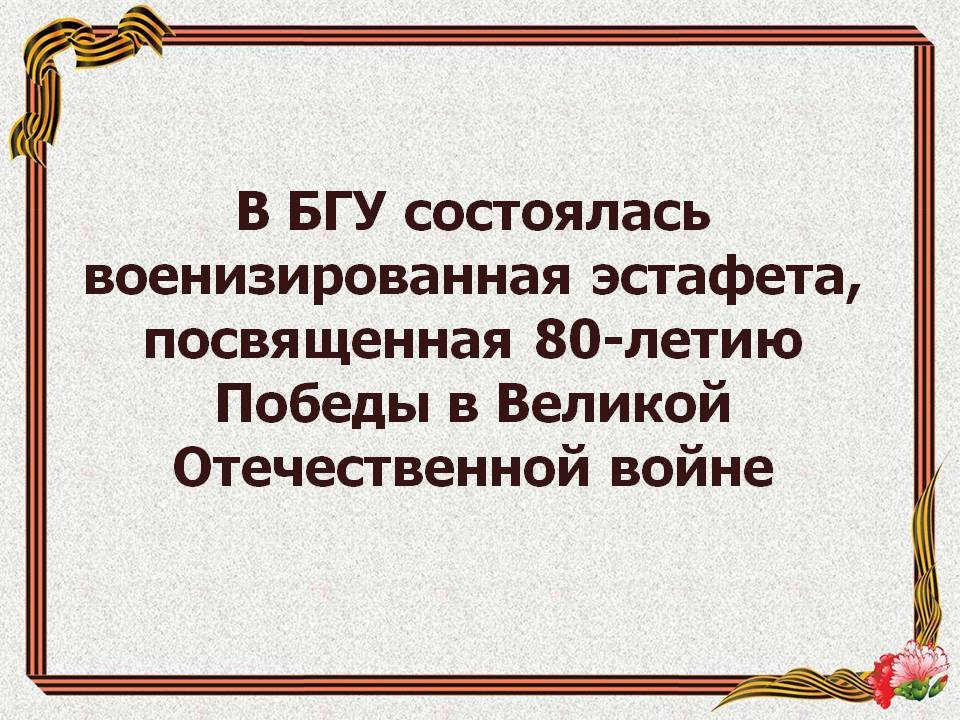 В БГУ состоялась военизированная эстафета, посвященная 80-летию Победы в Великой Отечественной войне